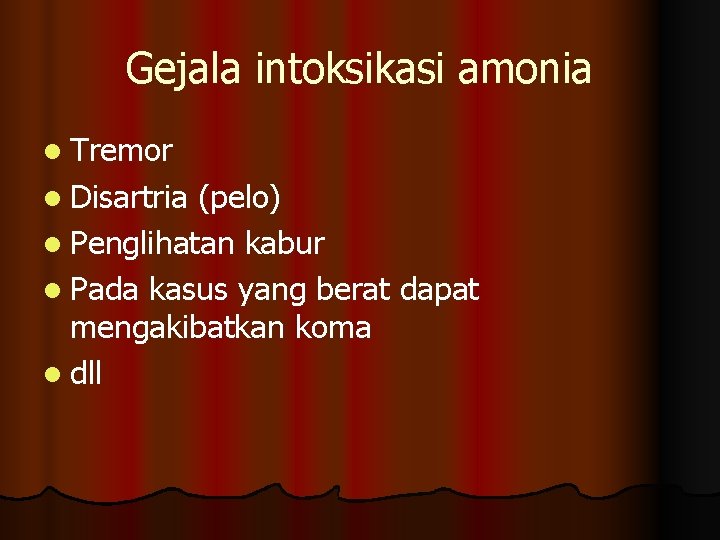 Gejala intoksikasi amonia

- Tremor
- Disartria (pelo)
- Penglihatan kabur
- Pada kasus yang berat dapat mengakibatkan koma
- dll